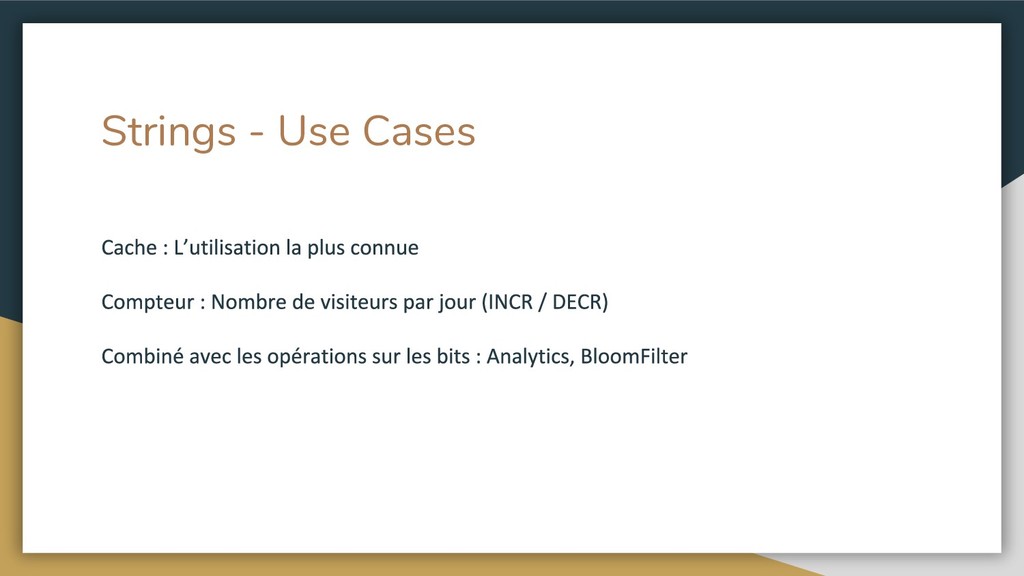 Strings - Use Cases

Cache : L’utilisation la plus connue

Compteur : Nombre de visiteurs par jour (INCR / DECR)

Combiné avec les opérations sur les bits : Analytics, BloomFilter